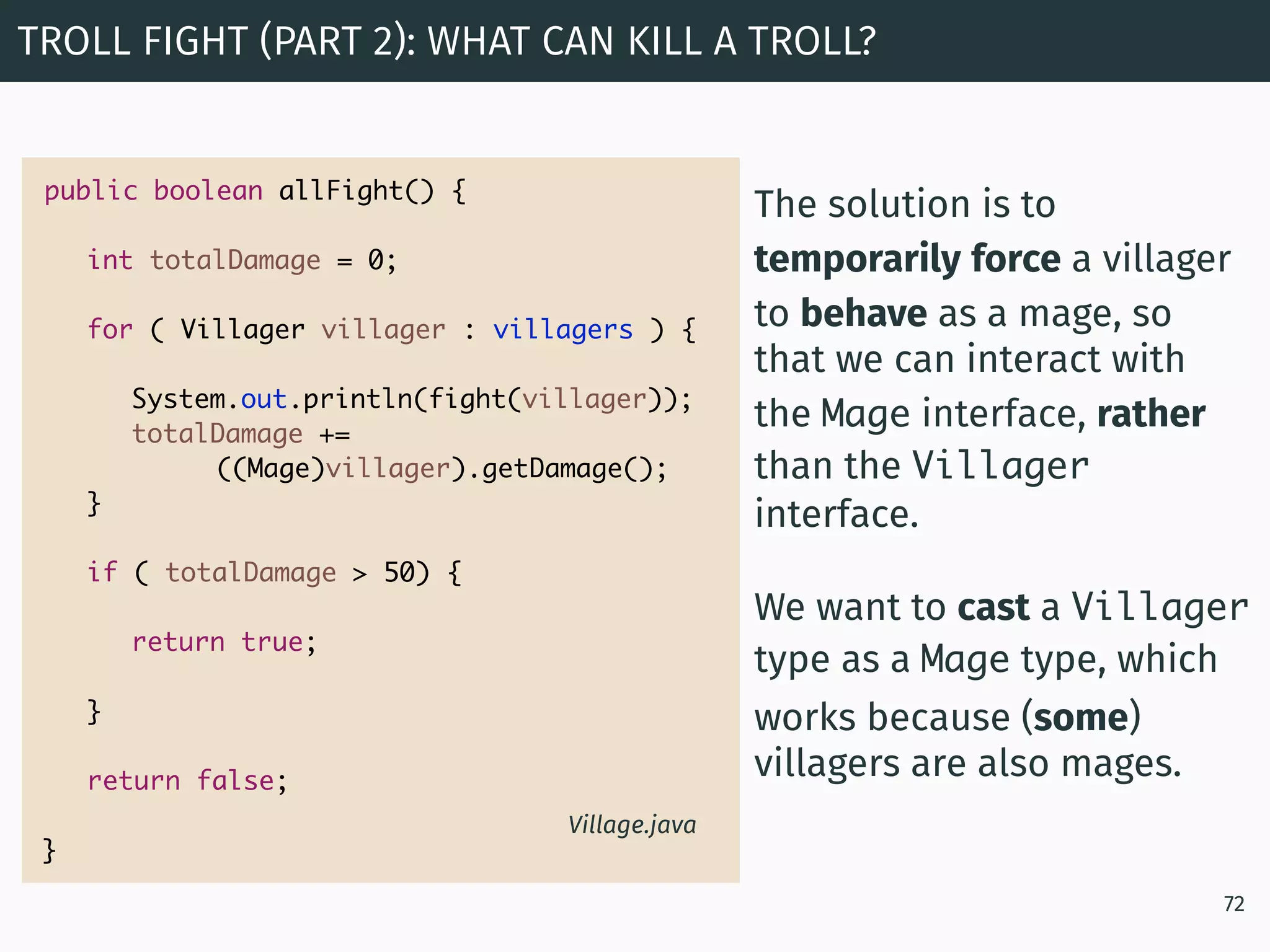 TROLL FIGHT (PART 2): WHAT CAN KILL A TROLL?

public boolean allFight() {

int totalDamage = 0;

for ( Villager villager : villagers ) {

System.out.println(fight(villager));
totalDamage +=
((Mage)villager).getDamage();
}

if ( totalDamage > 50) {

return true;

}

return false;

}

Village.java

The solution is to temporarily force a villager to behave as a mage, so that we can interact with the Mage interface, rather than the Villager interface.

We want to cast a Villager type as a Mage type, which works because (some) villagers are also mages.

72